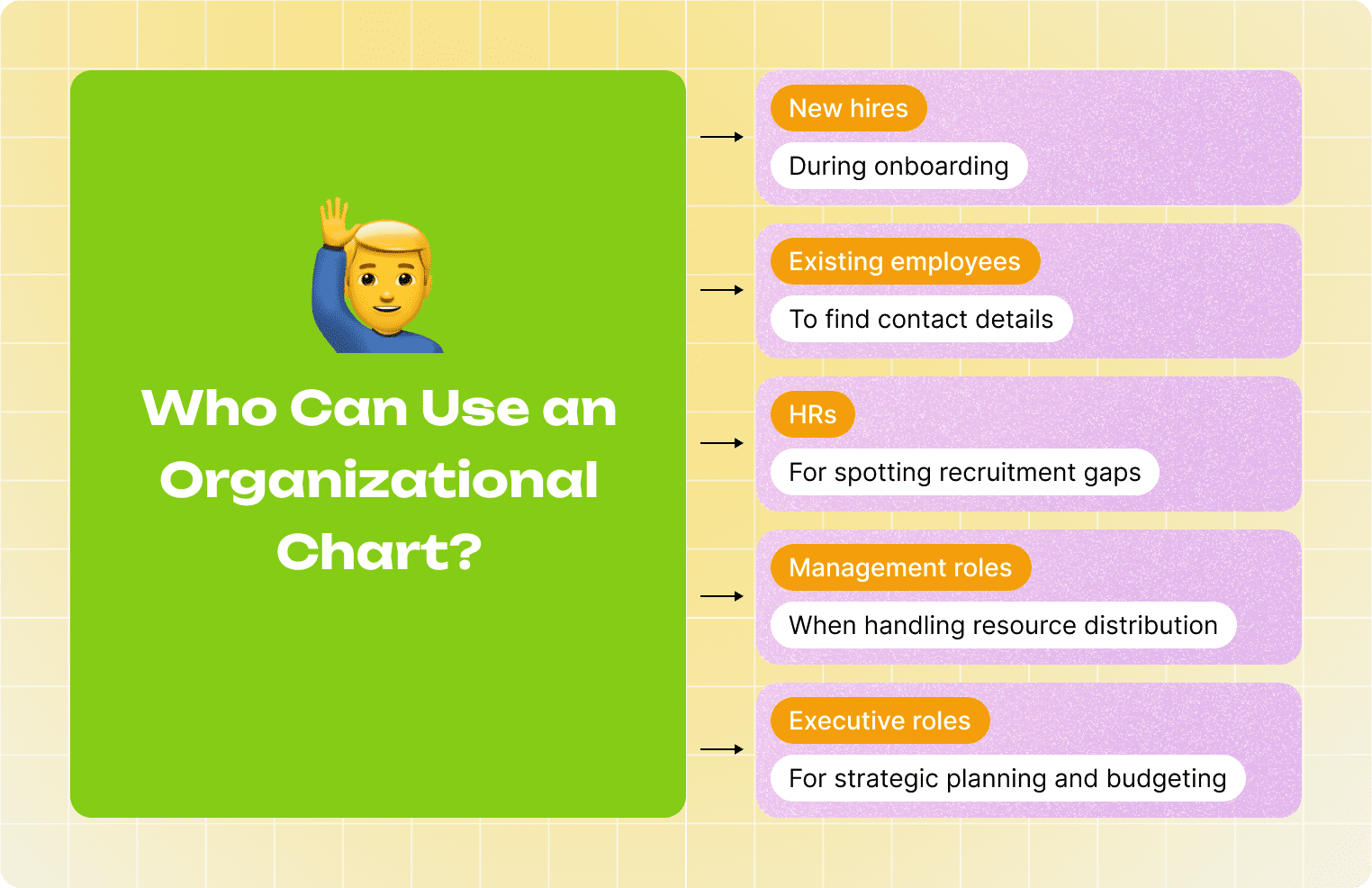 Who Can Use an Organizational Chart?

New hires

During onboarding

Existing employees

To find contact details

HRs

For spotting recruitment gaps

Management roles

When handling resource distribution

Executive roles

For strategic planning and budgeting